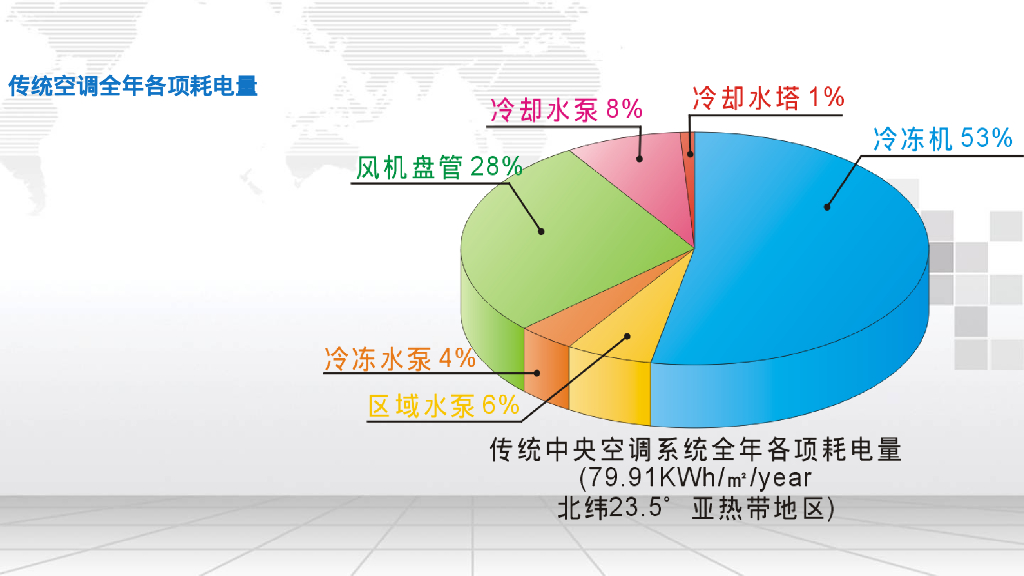 传统空调全年各项耗电量

冷却水泵 8%

冷却水塔 1%

冷冻机 53%

风机盘管 28%

冷冻水泵 4%

区域水泵 6%

传统中央空调系统全年各项耗电量
(79.91KWh/㎡/year
北纬23.5° 亚热带地区)